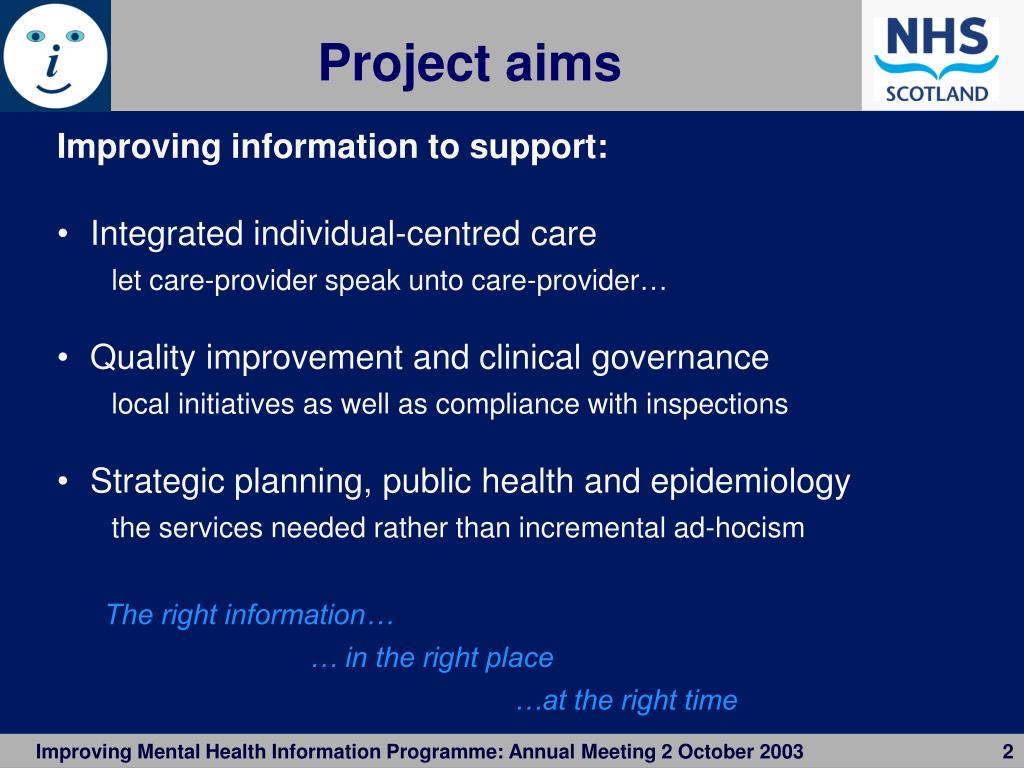 i

Project aims

NHS SCOTLAND

Improving information to support:

• Integrated individual-centred care
let care-provider speak unto care-provider…

• Quality improvement and clinical governance
local initiatives as well as compliance with inspections

• Strategic planning, public health and epidemiology
the services needed rather than incremental ad-hocism

The right information…
… in the right place
…at the right time

Improving Mental Health Information Programme: Annual Meeting 2 October 2003 2